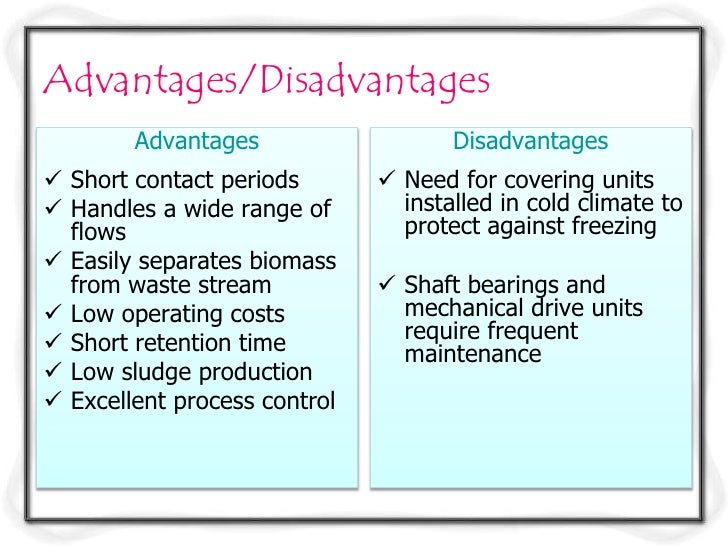 Advantages/Disadvantages

Advantages

✓ Short contact periods
✓ Handles a wide range of flows
✓ Easily separates biomass from waste stream
✓ Low operating costs
✓ Short retention time
✓ Low sludge production
✓ Excellent process control

Disadvantages

✓ Need for covering units installed in cold climate to protect against freezing

✓ Shaft bearings and mechanical drive units require frequent maintenance